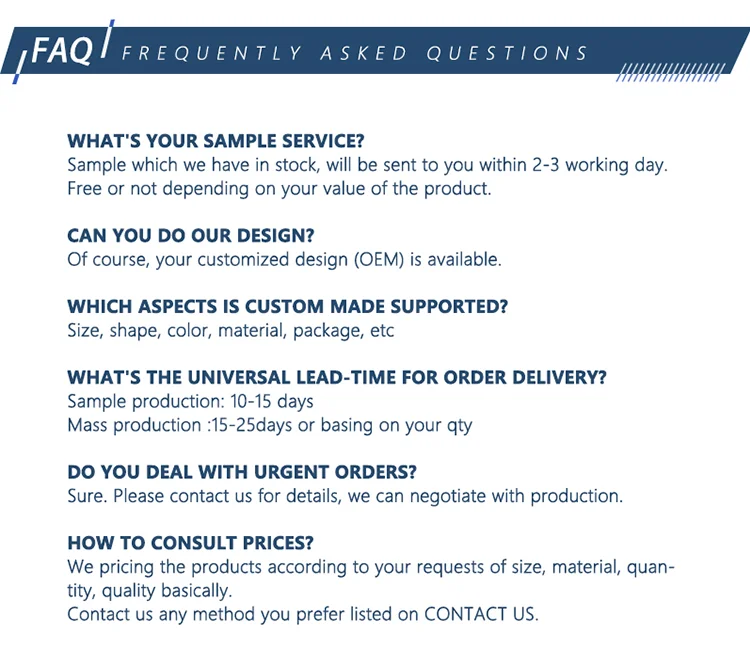 FAQ FREQUENTLY ASKED QUESTIONS

WHAT'S YOUR SAMPLE SERVICE?
Sample which we have in stock, will be sent to you within 2-3 working day. Free or not depending on your value of the product.

CAN YOU DO OUR DESIGN?
Of course, your customized design (OEM) is available.

WHICH ASPECTS IS CUSTOM MADE SUPPORTED?
Size, shape, color, material, package, etc

WHAT'S THE UNIVERSAL LEAD-TIME FOR ORDER DELIVERY?
Sample production: 10-15 days
Mass production :15-25days or basing on your qty

DO YOU DEAL WITH URGENT ORDERS?
Sure. Please contact us for details, we can negotiate with production.

HOW TO CONSULT PRICES?
We pricing the products according to your requests of size, material, quantity, quality basically.
Contact us any method you prefer listed on CONTACT US.